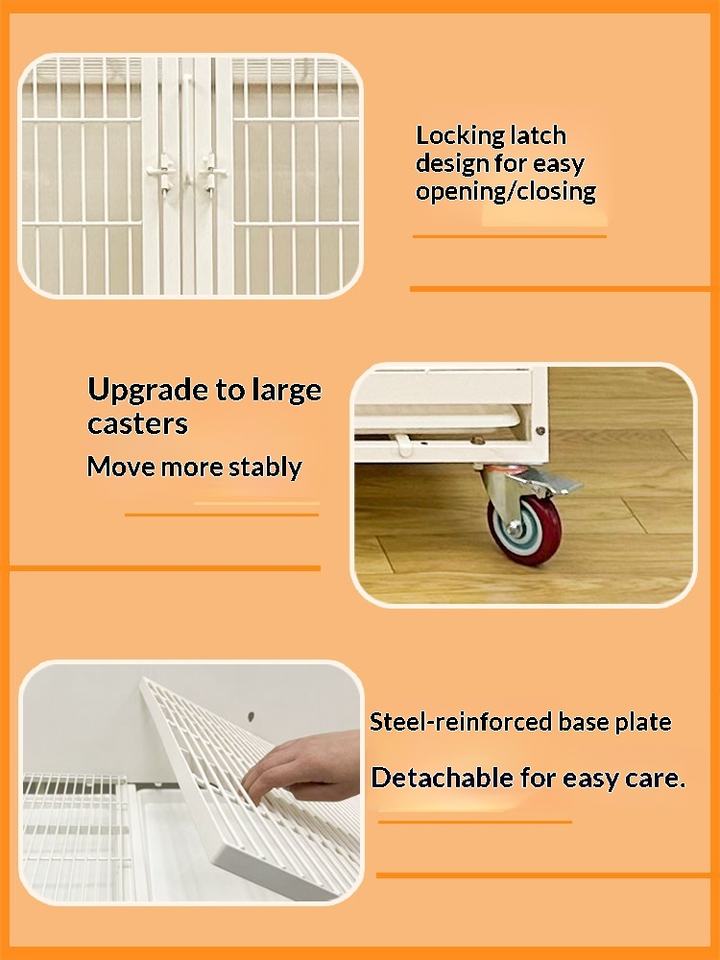 Locking latch design for easy opening/closing

Upgrade to large casters

Move more stably

Steel-reinforced base plate

Detachable for easy care.